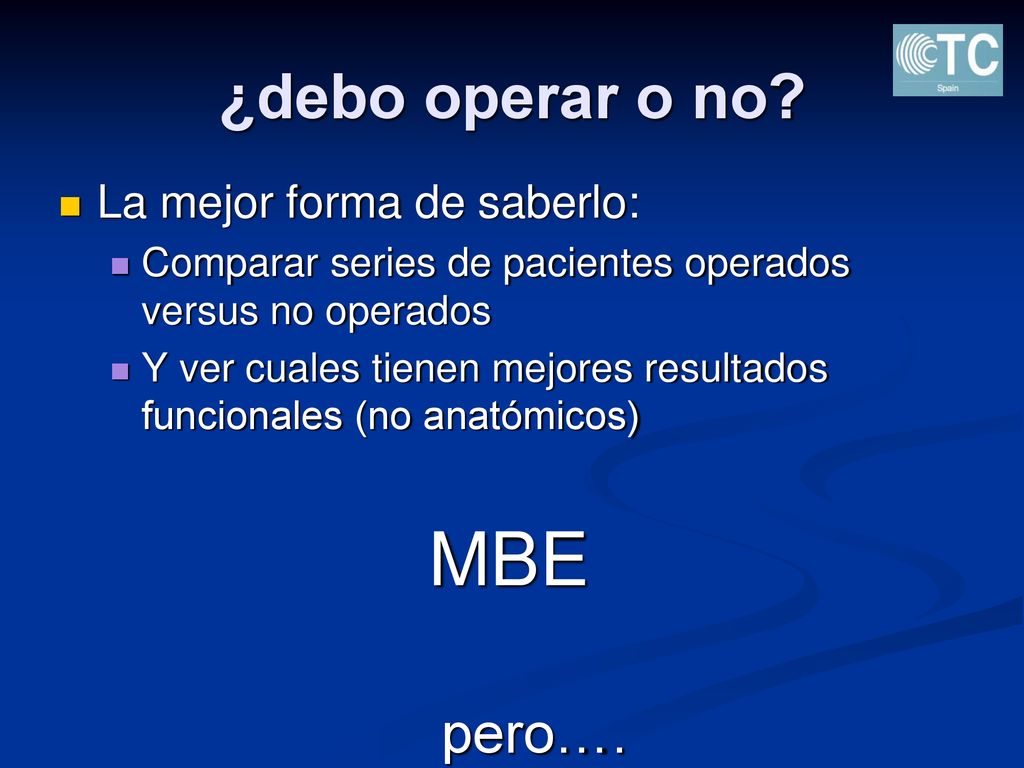 TC
Spain

¿debo operar o no?

La mejor forma de saberlo:

Comparar series de pacientes operados versus no operados

Y ver cuales tienen mejores resultados funcionales (no anatómicos)

MBE

pero….